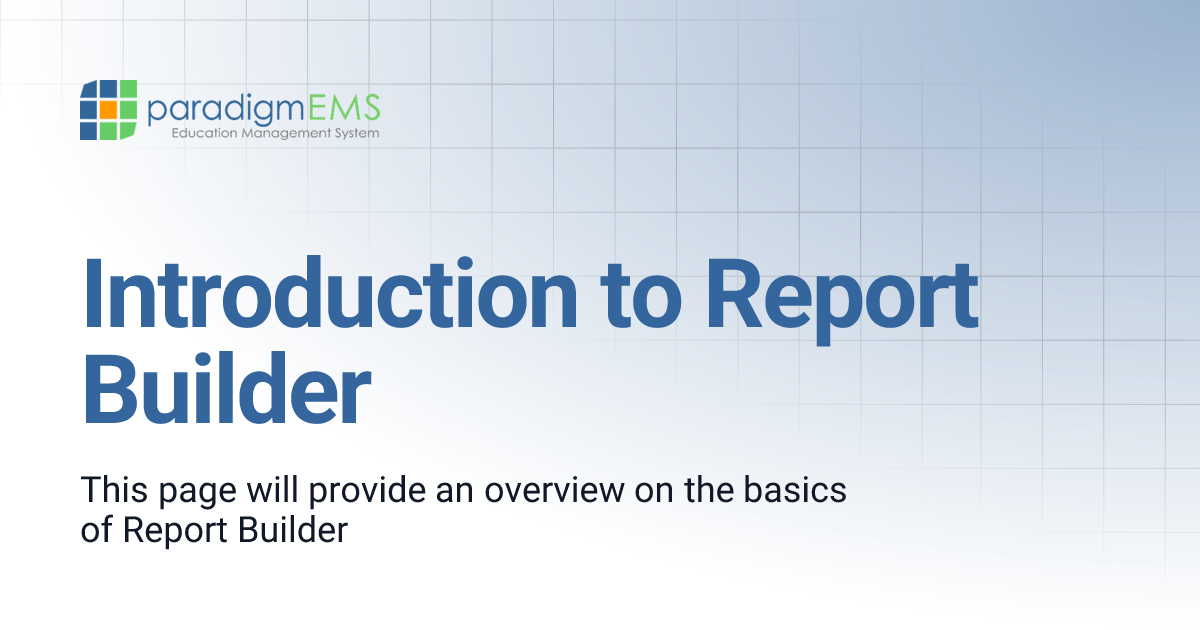 paradigmEMS
Education Management System

Introduction to Report Builder

This page will provide an overview on the basics of Report Builder